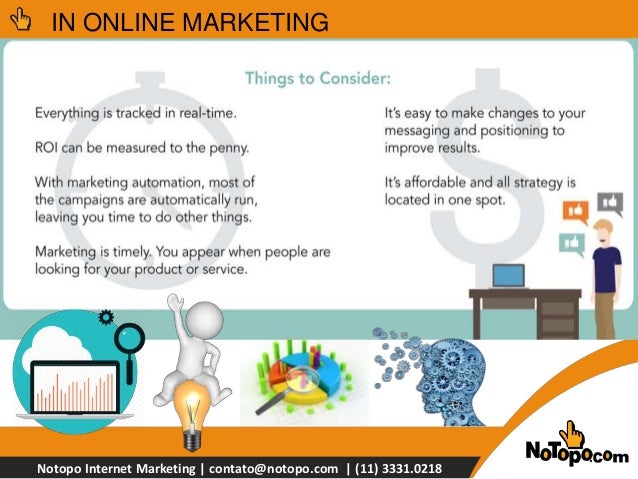 IN ONLINE MARKETING

Things to Consider:

Everything is tracked in real-time.

ROI can be measured to the penny.

With marketing automation, most of the campaigns are automatically run, leaving you time to do other things.

Marketing is timely. You appear when people are looking for your product or service.

It's easy to make changes to your messaging and positioning to improve results.

It's affordable and all strategy is located in one spot.

NoTopo.com

Notopo Internet Marketing | contato@notopo.com | (11) 3331.0218